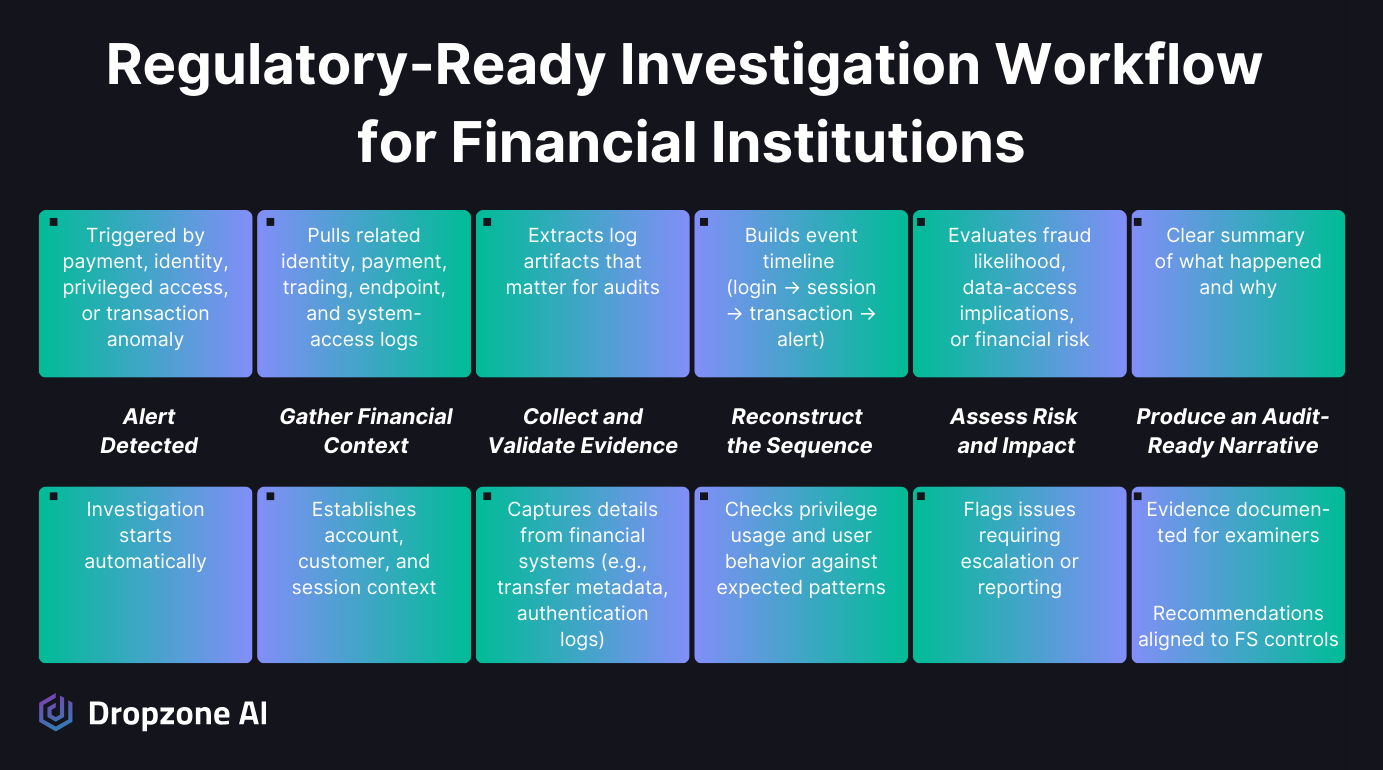 Regulatory-Ready Investigation Workflow for Financial Institutions

Triggered by payment, identity, privileged access, or transaction anomaly

Alert Detected

Investigation starts automatically

Pulls related identity, payment, trading, endpoint, and system-access logs

Gather Financial Context

Establishes account, customer, and session context

Extracts log artifacts that matter for audits

Collect and Validate Evidence

Captures details from financial systems (e.g., transfer metadata, authentication logs)

Builds event timeline (login → session → transaction → alert)

Reconstruct the Sequence

Checks privilege usage and user behavior against expected patterns

Evaluates fraud likelihood, data-access implications, or financial risk

Assess Risk and Impact

Flags issues requiring escalation or reporting

Clear summary of what happened and why

Produce an Audit-Ready Narrative

Evidence documented for examiners

Recommendations aligned to FS controls

Dropzone AI